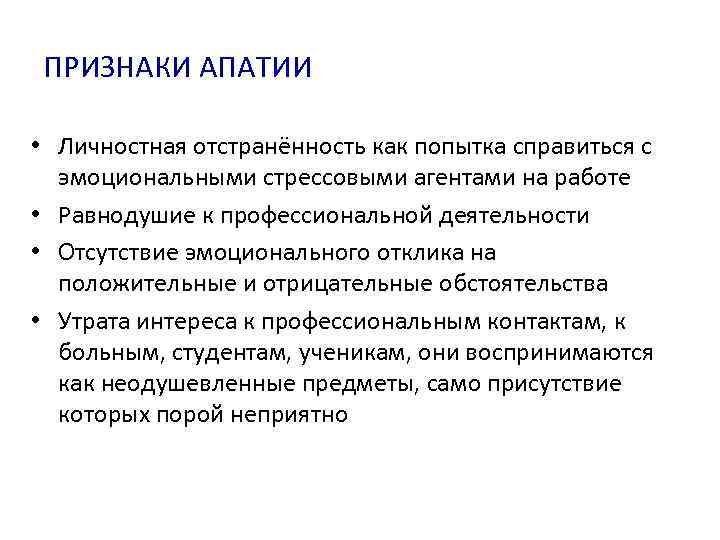 ПРИЗНАКИ АПАТИИ

• Личностная отстранённость как попытка справиться с эмоциональными стрессовыми агентами на работе
• Равнодушие к профессиональной деятельности
• Отсутствие эмоционального отклика на положительные и отрицательные обстоятельства
• Утрата интереса к профессиональным контактам, к больным, студентам, ученикам, они воспринимаются как неодушевленные предметы, само присутствие которых порой неприятно